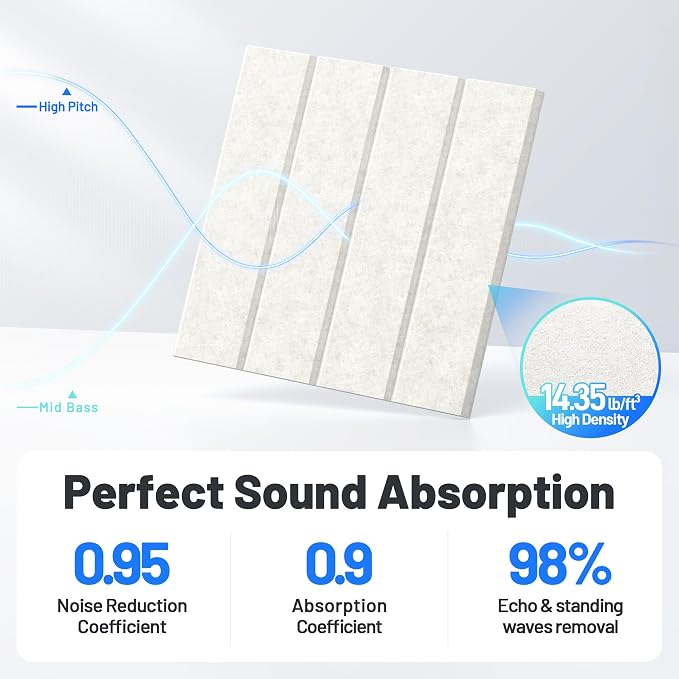 High Pitch

Mid Bass

14.35 lb/ft$^3$
High Density

Perfect Sound Absorption

0.95
Noise Reduction Coefficient

0.9
Absorption Coefficient

98%
Echo & standing waves removal